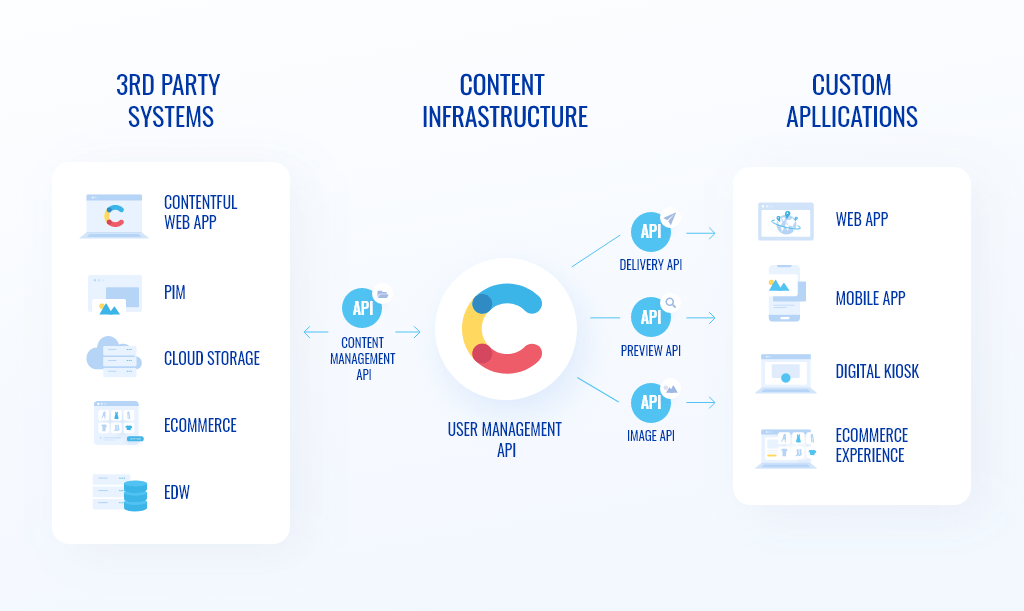 3RD PARTY SYSTEMS

CONTENTFUL WEB APP

PIM

CLOUD STORAGE

ECOMMERCE

EDW

CONTENT INFRASTRUCTURE

API

CONTENT MANAGEMENT API

USER MANAGEMENT API

API

DELIVERY API

API

PREVIEW API

API

IMAGE API

CUSTOM APLLICATIONS

WEB APP

MOBILE APP

DIGITAL KIOSK

ECOMMERCE EXPERIENCE